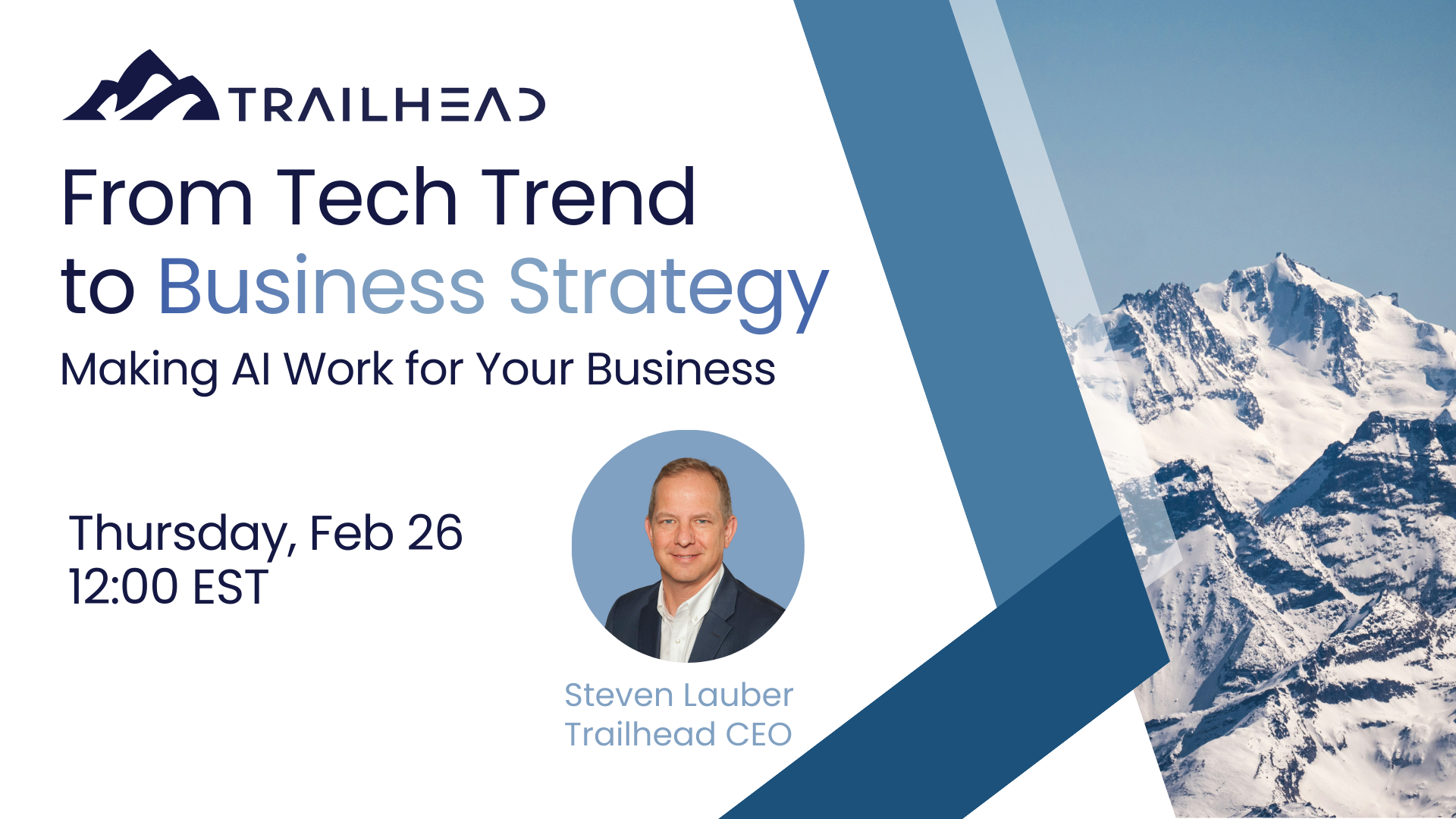 TRAILHEAD

From Tech Trend to Business Strategy

Making AI Work for Your Business

Thursday, Feb 26
12:00 EST

Steven Lauber
Trailhead CEO